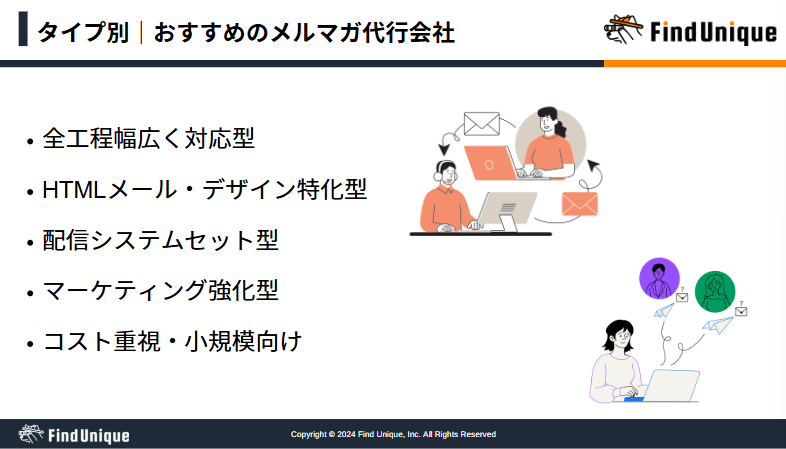 タイプ別｜おすすめのメルマガ代行会社

Find Unique

• 全工程幅広く対応型
• HTMLメール・デザイン特化型
• 配信システムセット型
• マーケティング強化型
• コスト重視・小規模向け

Find Unique

Copyright © 2024 Find Unique, Inc. All Rights Reserved